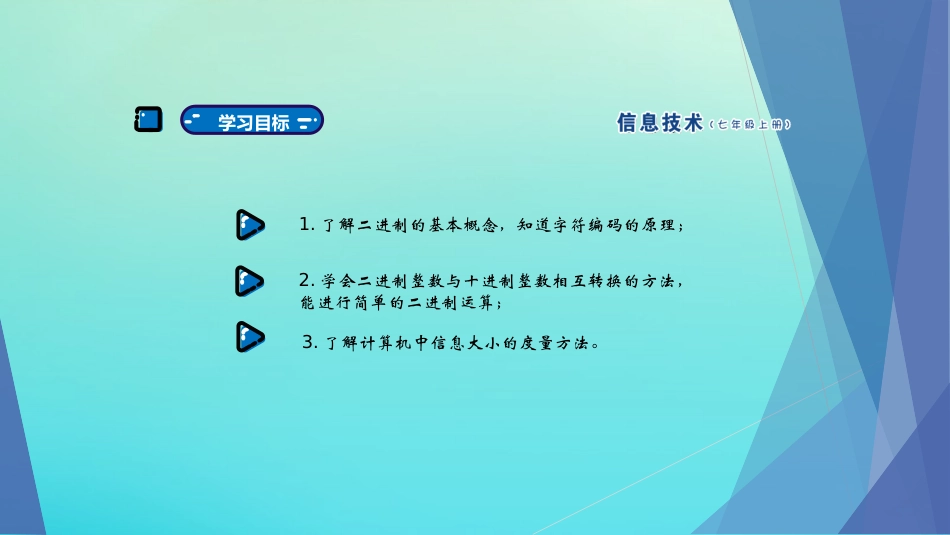 学习目标

信息技术（七年级上册）

1. 了解二进制的基本概念，知道字符编码的原理；

2. 学会二进制整数与十进制整数相互转换的方法，能进行简单的二进制运算；

3. 了解计算机中信息大小的度量方法。